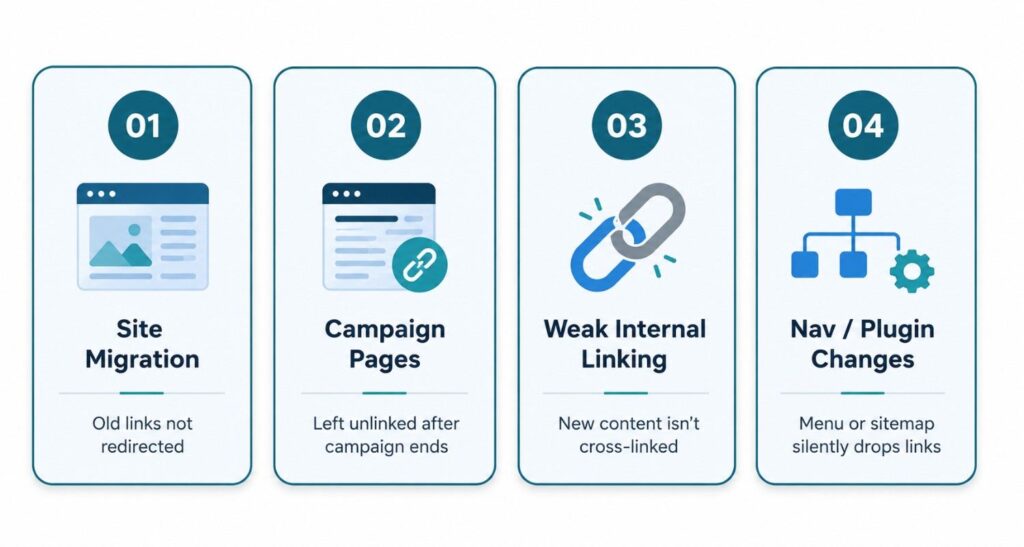 01

Site Migration

Old links not redirected

02

Campaign Pages

Left unlinked after campaign ends

03

Weak Internal Linking

New content isn't cross-linked

04

Nav / Plugin Changes

Menu or sitemap silently drops links